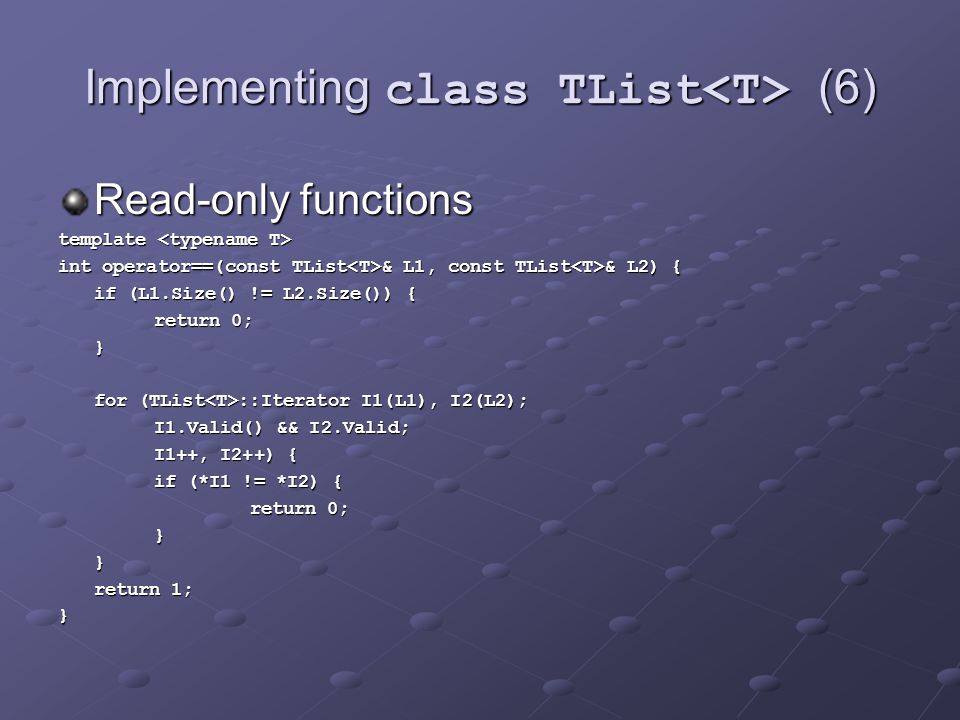 Implementing class TList<T> (6)

Read-only functions

template <typename T>
int operator==(const TList<T>& L1, const TList<T>& L2) {
    if (L1.Size() != L2.Size()) {
        return 0;
    }

    for (TList<T>::Iterator I1(L1), I2(L2);
        I1.Valid() && I2.Valid;
        I1++, I2++) {
        if (*I1 != *I2) {
            return 0;
        }
    }
    return 1;
}